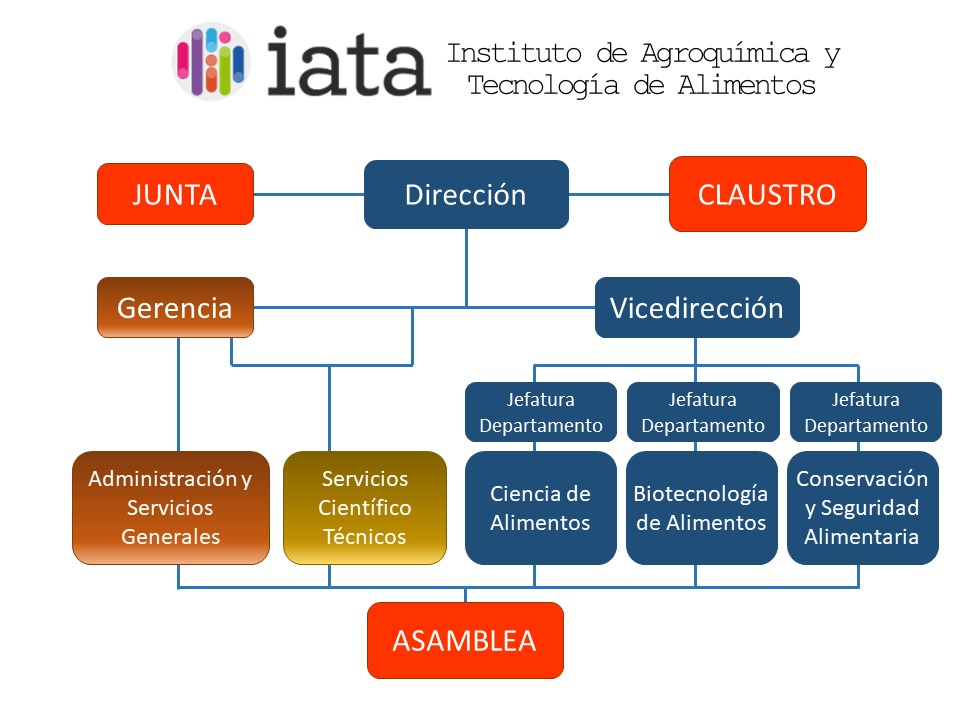 iata Instituto de Agroquímica y Tecnología de Alimentos

JUNTA

Dirección

CLAUSTRO

Gerencia

Vicedirección

Jefatura Departamento

Jefatura Departamento

Jefatura Departamento

Administración y Servicios Generales

Servicios Científico Técnicos

Ciencia de Alimentos

Biotecnología de Alimentos

Conservación y Seguridad Alimentaria

ASAMBLEA